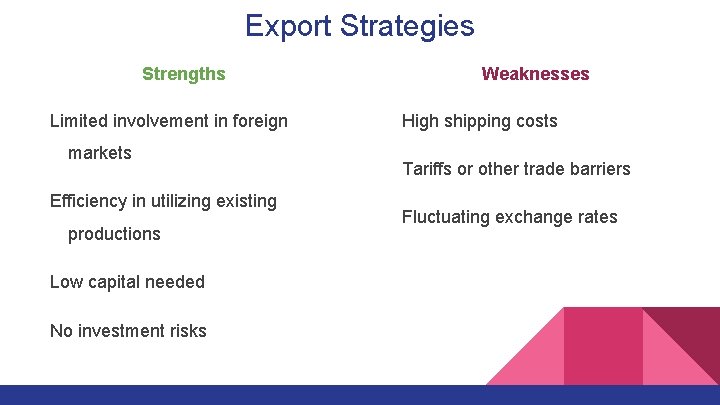 Export Strategies

Strengths

Limited involvement in foreign markets

Efficiency in utilizing existing productions

Low capital needed

No investment risks

Weaknesses

High shipping costs

Tariffs or other trade barriers

Fluctuating exchange rates